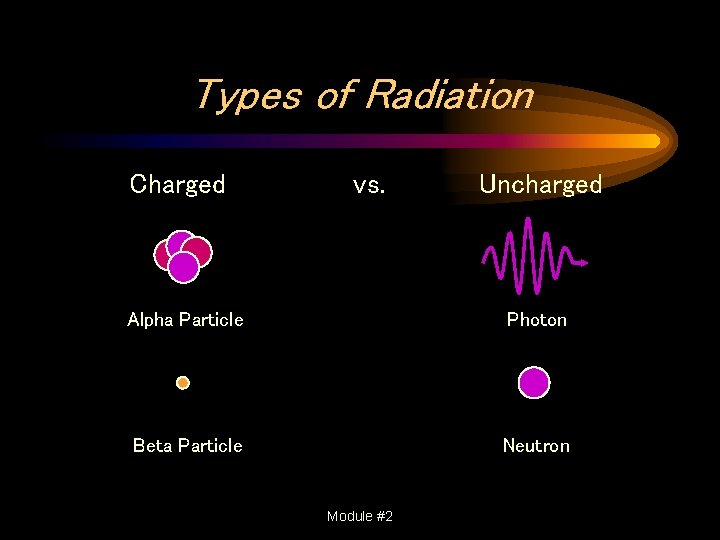 Types of Radiation

Charged

vs.

Uncharged

Alpha Particle

Photon

Beta Particle

Neutron

Module #2